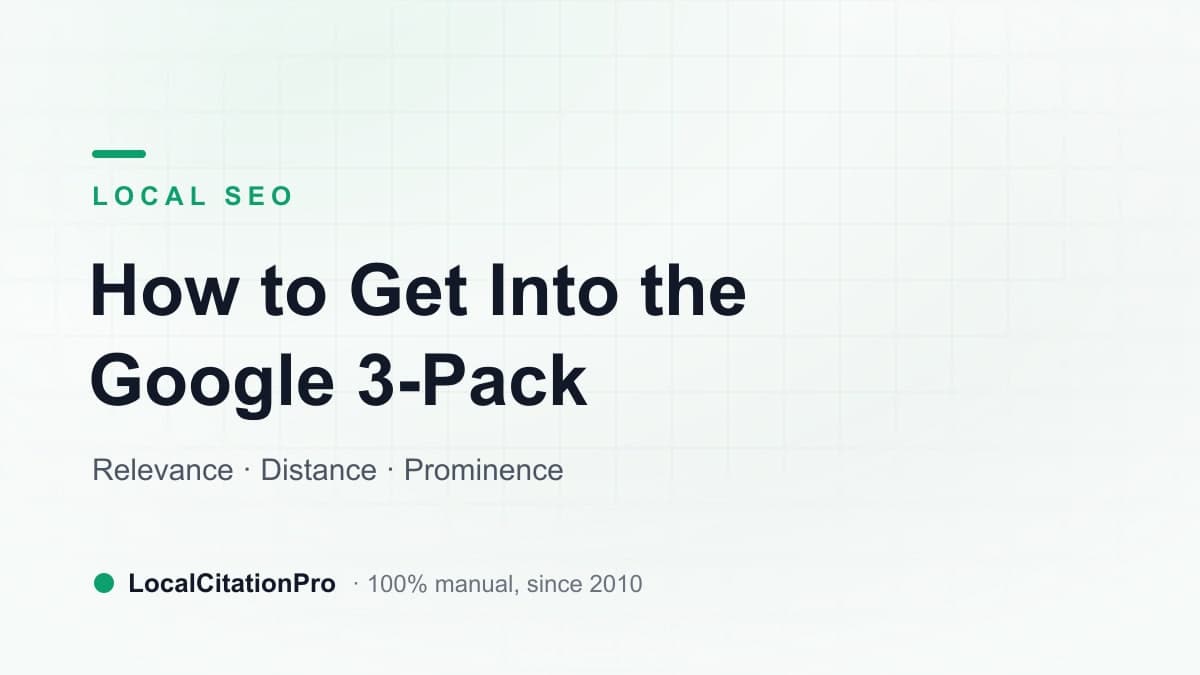 LOCAL SEO

How to Get Into the Google 3-Pack

Relevance · Distance · Prominence

LocalCitationPro · 100% manual, since 2010